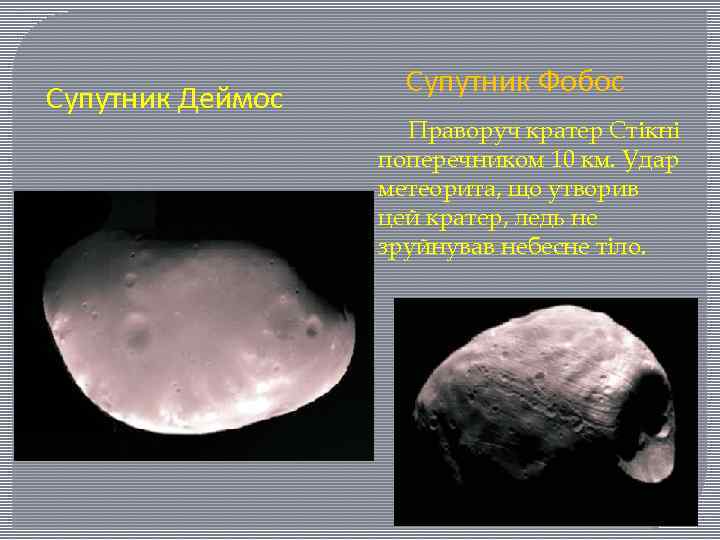 Супутник Деймос

Супутник Фобос

Праворуч кратер Стікні поперечником 10 км. Удар метеорита, що утворив цей кратер, ледь не зруйнував небесне тіло.